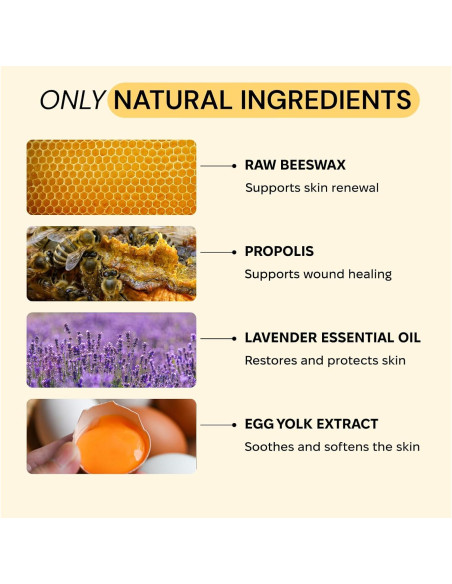 ONLY NATURAL INGREDIENTS

RAW BEESWAX
Supports skin renewal

PROPOLIS
Supports wound healing

LAVENDER ESSENTIAL OIL
Restores and protects skin

EGG YOLK EXTRACT
Soothes and softens the skin